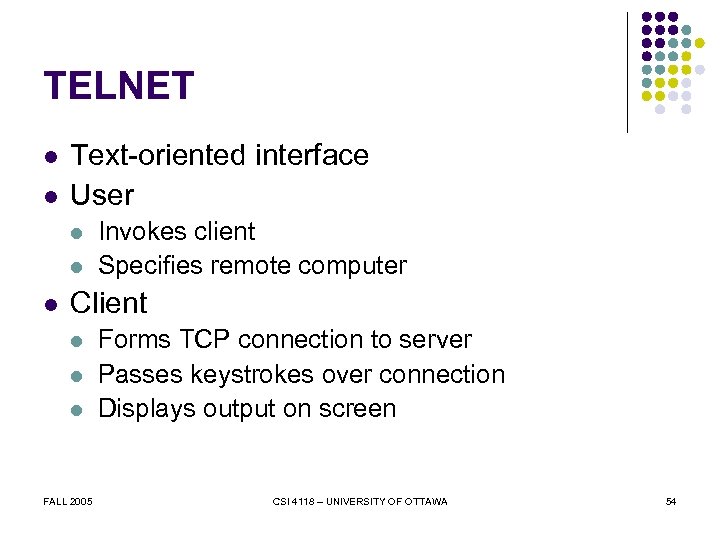 TELNET

- Text-oriented interface
- User
  - Invokes client
  - Specifies remote computer
- Client
  - Forms TCP connection to server
  - Passes keystrokes over connection
  - Displays output on screen

FALL 2005

CSI 4118 – UNIVERSITY OF OTTAWA

54